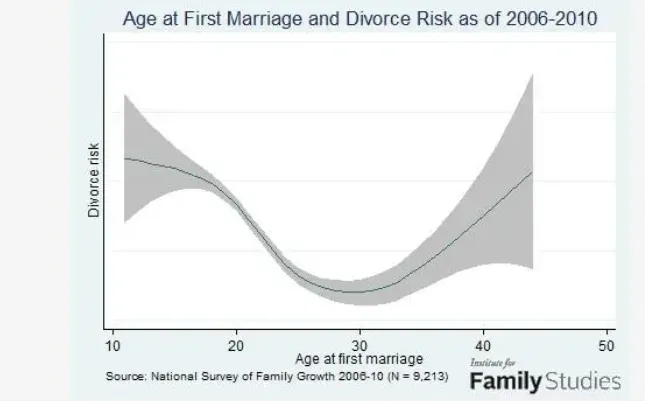 Age at First Marriage and Divorce Risk as of 2006-2010

Divorce risk

10
20
30
40
50

Age at first marriage

Source: National Survey of Family Growth 2006-10 (N = 9,213)

Institute for
Family Studies